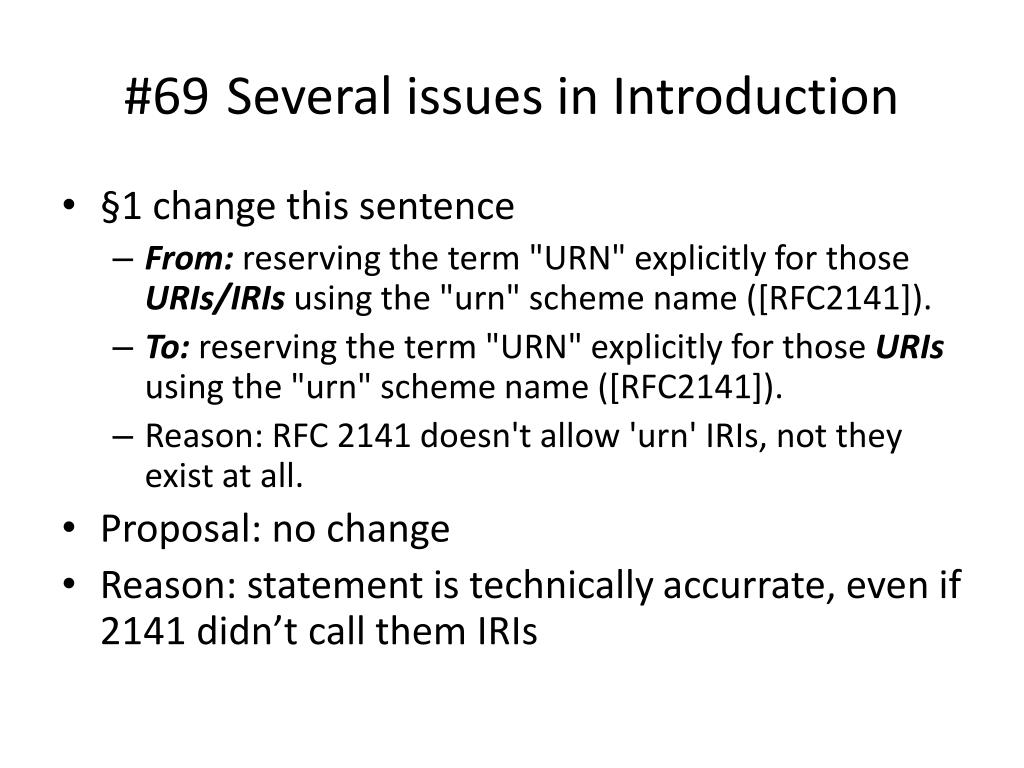 #69 Several issues in Introduction

• §1 change this sentence
– From: reserving the term "URN" explicitly for those URIs/IRIs using the "urn" scheme name ([RFC2141]).
– To: reserving the term "URN" explicitly for those URIs using the "urn" scheme name ([RFC2141]).
– Reason: RFC 2141 doesn't allow 'urn' IRIs, not they exist at all.
• Proposal: no change
• Reason: statement is technically accurrate, even if 2141 didn’t call them IRIs